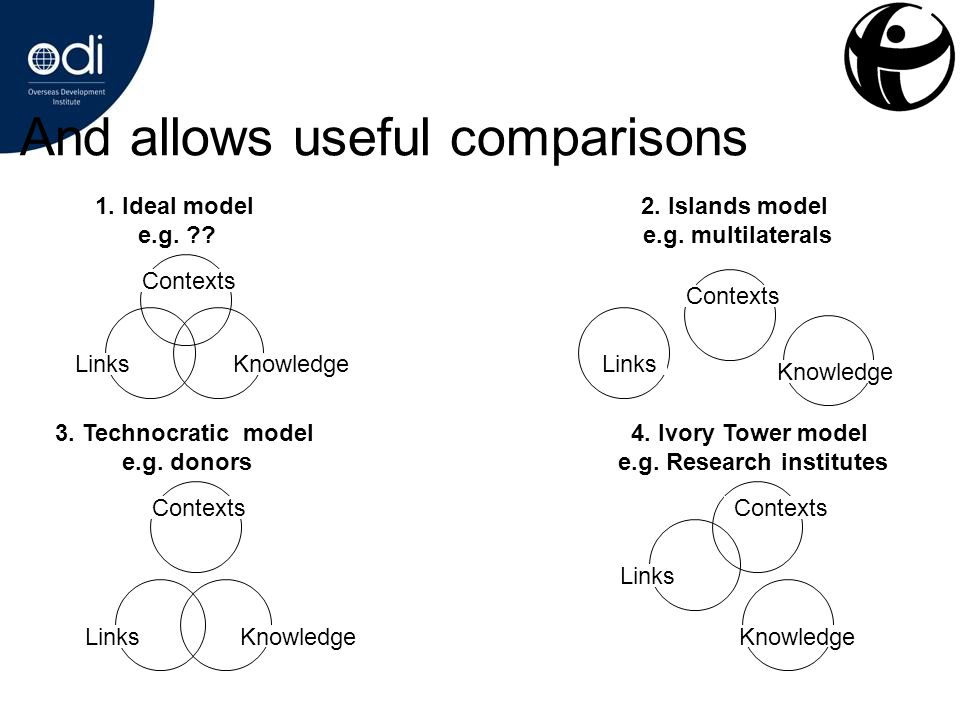 odi
Overseas Development Institute

And allows useful comparisons

1. Ideal model
e.g. ??

Contexts
Links
Knowledge

2. Islands model
e.g. multilaterals

Contexts
Links
Knowledge

3. Technocratic model
e.g. donors

Contexts
Links
Knowledge

4. Ivory Tower model
e.g. Research institutes

Contexts
Links
Knowledge